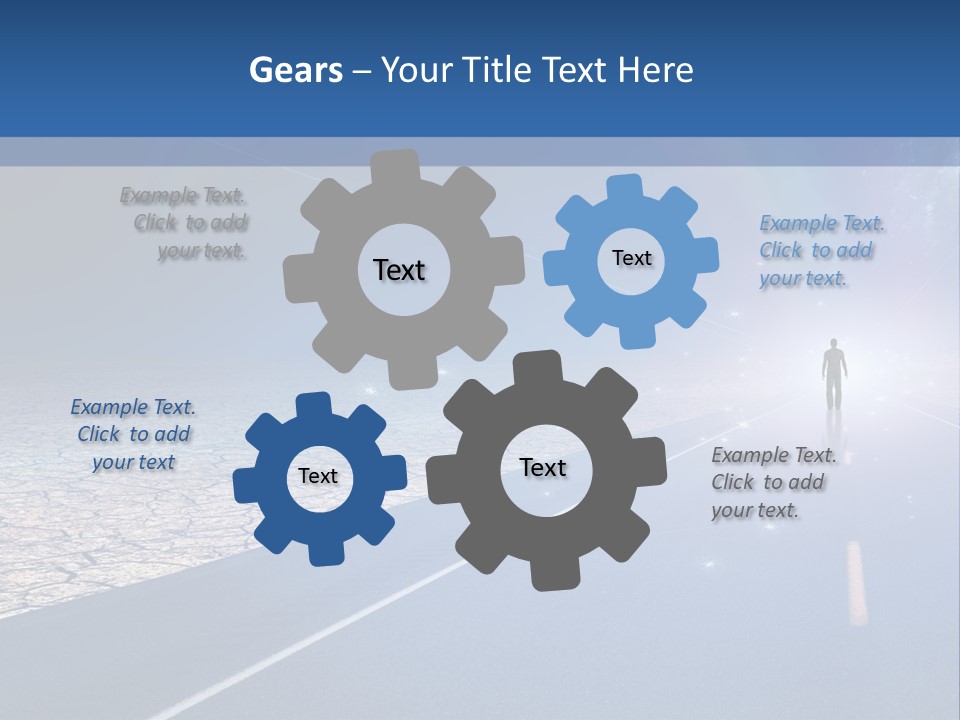 Gears – Your Title Text Here

Example Text. Click to add your text.

Text

Text

Example Text. Click to add your text.

Example Text. Click to add your text

Text

Text

Example Text. Click to add your text.